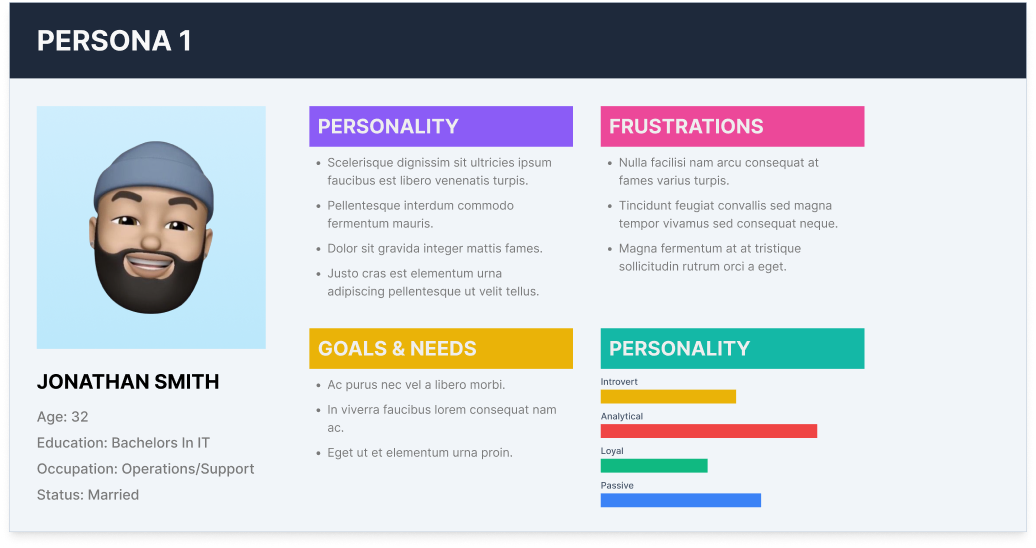 PERSONA 1

JONATHAN SMITH

Age: 32

Education: Bachelors In IT

Occupation: Operations/Support

Status: Married

PERSONALITY

- Scelerisque dignissim sit ultricies ipsum faucibus est libero venenatis turpis.
- Pellentesque interdum commodo fermentum mauris.
- Dolor sit gravida integer mattis fames.
- Justo cras est elementum urna adipiscing pellentesque ut velit tellus.

GOALS & NEEDS

- Ac purus nec vel a libero morbi.
- In viverra faucibus lorem consequat nam ac.
- Eget ut et elementum urna proin.

FRUSTRATIONS

- Nulla facilisi nam arcu consequat at fames varius turpis.
- Tincidunt feugiat convallis sed magna tempor vivamus sed consequat neque.
- Magna fermentum at at tristique sollicitudin rutrum orci a eget.

PERSONALITY

Introvert

Analytical

Loyal

Passive